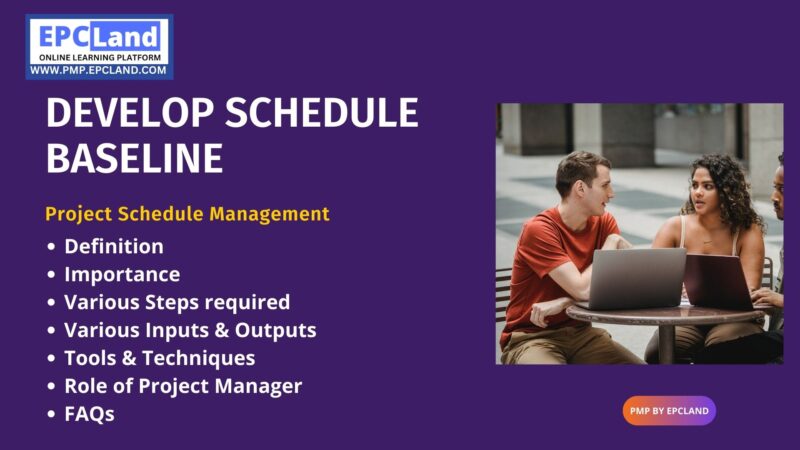 EPCLand
ONLINE LEARNING PLATFORM
WWW.PMP.EPCLAND.COM

DEVELOP SCHEDULE BASELINE

Project Schedule Management

• Definition
• Importance
• Various Steps required
• Various Inputs & Outputs
• Tools & Techniques
• Role of Project Manager
• FAQs

PMP BY EPCLAND